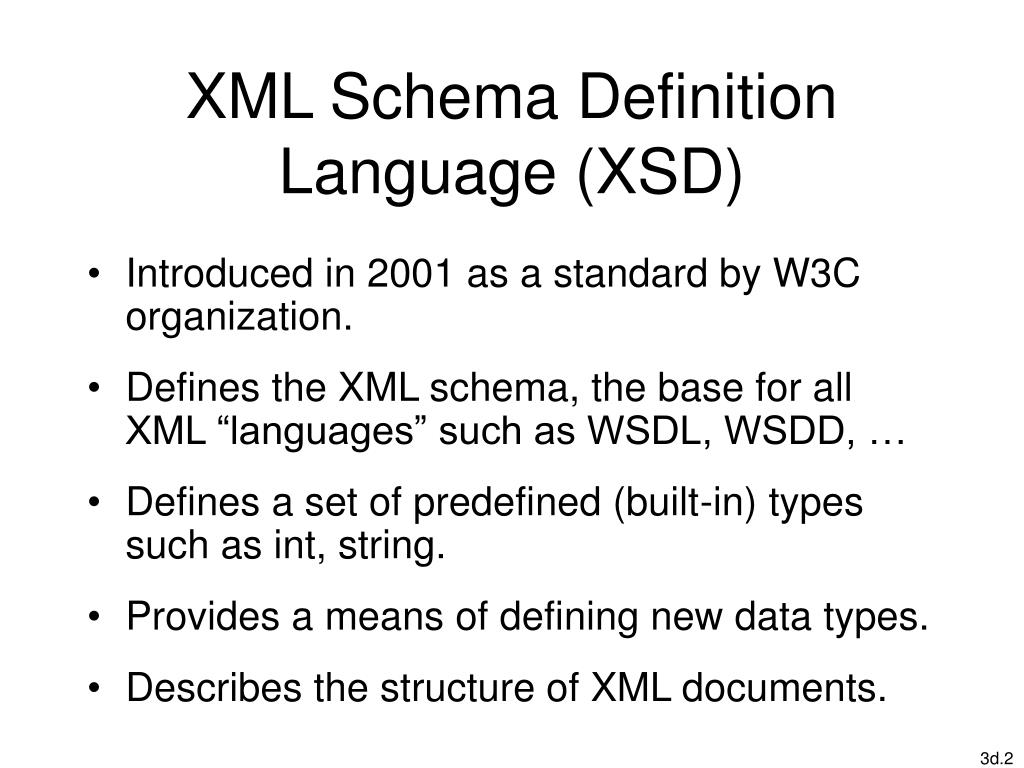 XML Schema Definition Language (XSD)

• Introduced in 2001 as a standard by W3C organization.

• Defines the XML schema, the base for all XML “languages” such as WSDL, WSDD, …

• Defines a set of predefined (built-in) types such as int, string.

• Provides a means of defining new data types.

• Describes the structure of XML documents.

3d.2